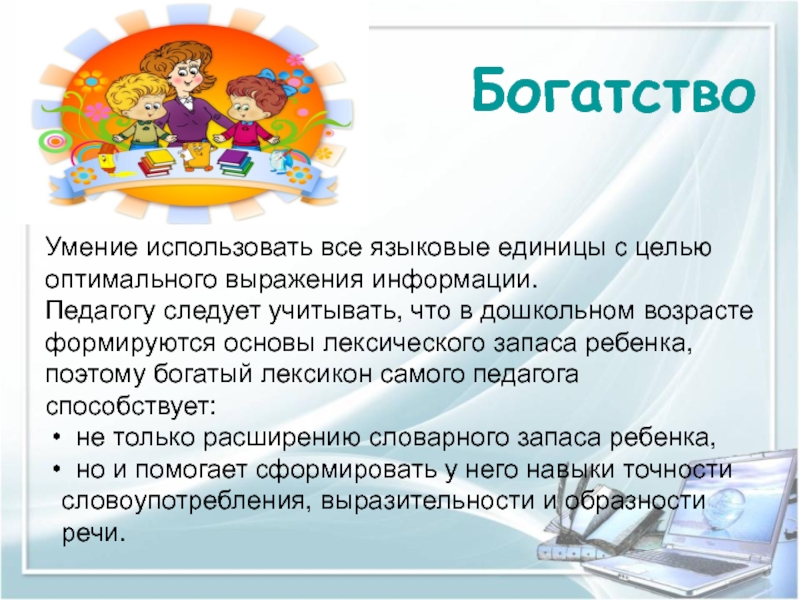 Богатство

Умение использовать все языковые единицы с целью оптимального выражения информации.
Педагогу следует учитывать, что в дошкольном возрасте формируются основы лексического запаса ребенка, поэтому богатый лексикон самого педагога способствует:

• не только расширению словарного запаса ребенка,
• но и помогает сформировать у него навыки точности словоупотребления, выразительности и образности речи.